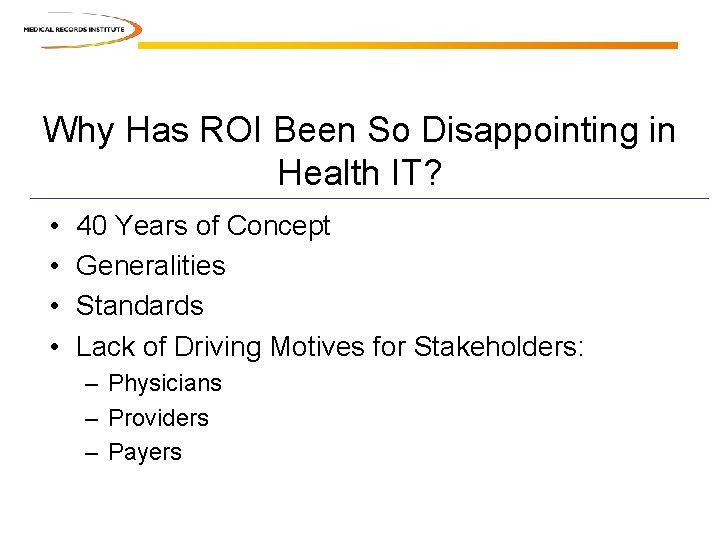 MEDICAL RECORDS INSTITUTE

Why Has ROI Been So Disappointing in Health IT?

• 40 Years of Concept
• Generalities
• Standards
• Lack of Driving Motives for Stakeholders:
– Physicians
– Providers
– Payers